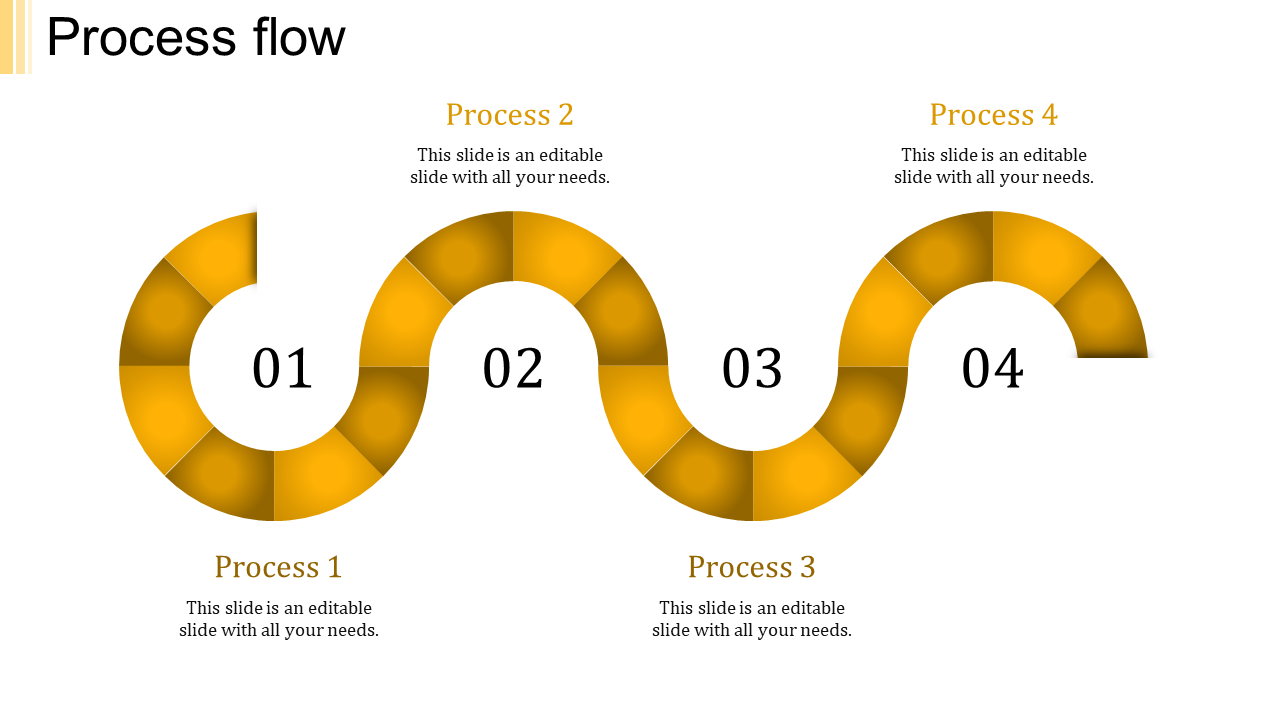 Process flow

Process 2
This slide is an editable slide with all your needs.

Process 4
This slide is an editable slide with all your needs.

01
02
03
04

Process 1
This slide is an editable slide with all your needs.

Process 3
This slide is an editable slide with all your needs.